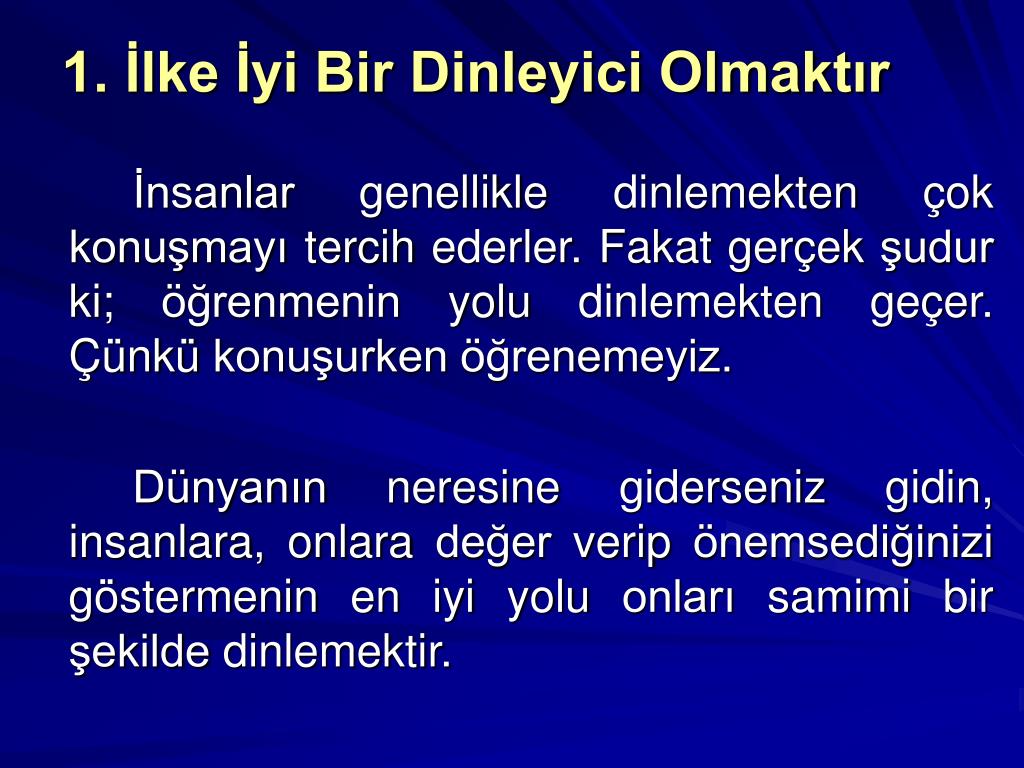 1. İlke İyi Bir Dinleyici Olmaktır

İnsanlar genellikle dinlemekten çok konuşmayı tercih ederler. Fakat gerçek şudur ki; öğrenmenin yolu dinlemekten geçer. Çünkü konuşurken öğrenemeyiz.

Dünyanın neresine giderseniz gidin, insanlara, onlara değer verip önemsediğinizi göstermenin en iyi yolu onları samimi bir şekilde dinlemektir.